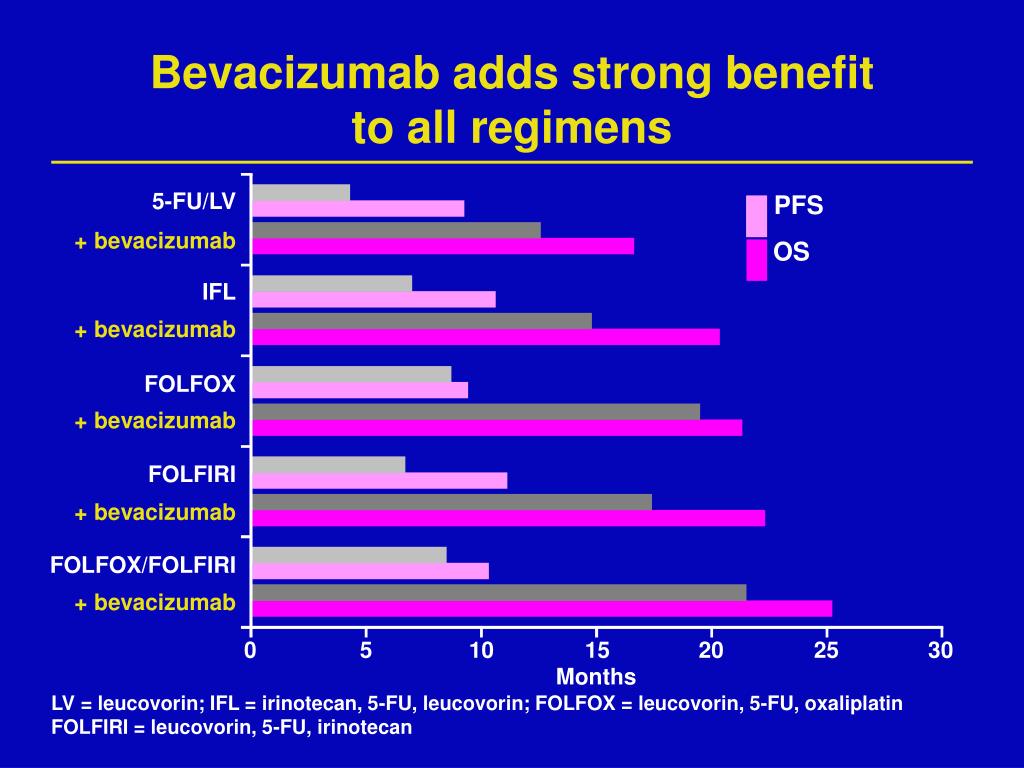 Bevacizumab adds strong benefit to all regimens

5-FU/LV
+ bevacizumab
IFL
+ bevacizumab
FOLFOX
+ bevacizumab
FOLFIRI
+ bevacizumab
FOLFOX/FOLFIRI
+ bevacizumab

PFS
OS

0 5 10 15 20 25 30
Months

LV = leucovorin; IFL = irinotecan, 5-FU, leucovorin; FOLFOX = leucovorin, 5-FU, oxaliplatin
FOLFIRI = leucovorin, 5-FU, irinotecan